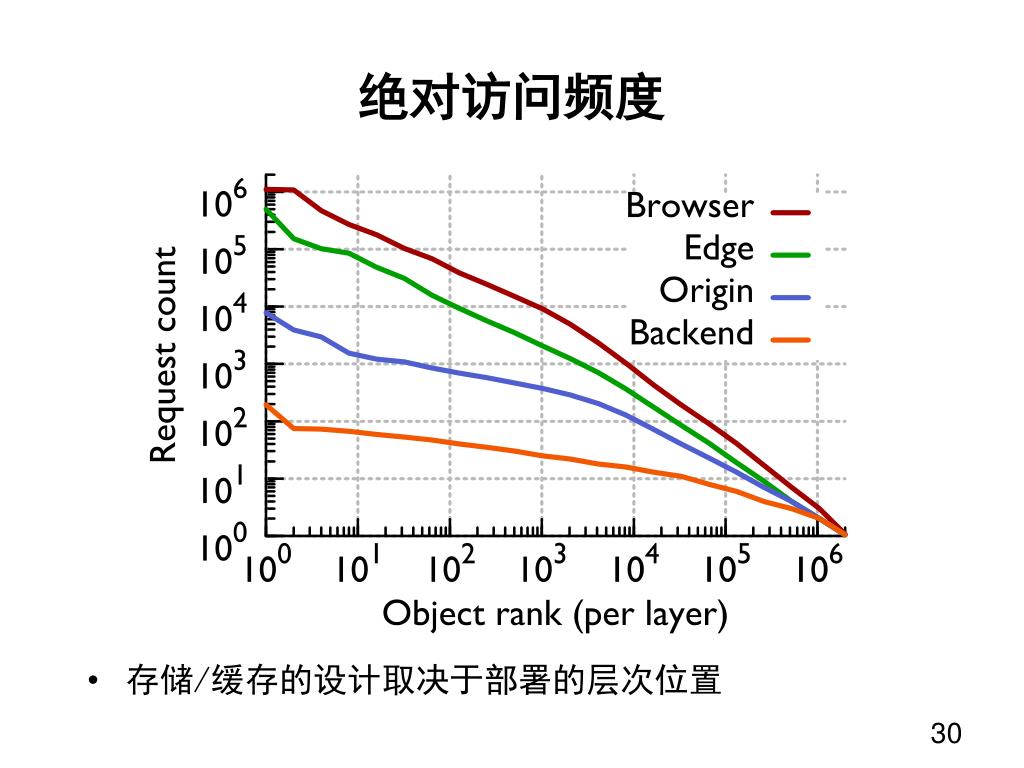 绝对访问频度

Request count

$10^6$
$10^5$
$10^4$
$10^3$
$10^2$
$10^1$
$10^0$

Browser
Edge
Origin
Backend

$10^0$ $10^1$ $10^2$ $10^3$ $10^4$ $10^5$ $10^6$

Object rank (per layer)

• 存储/缓存的设计取决于部署的层次位置

30